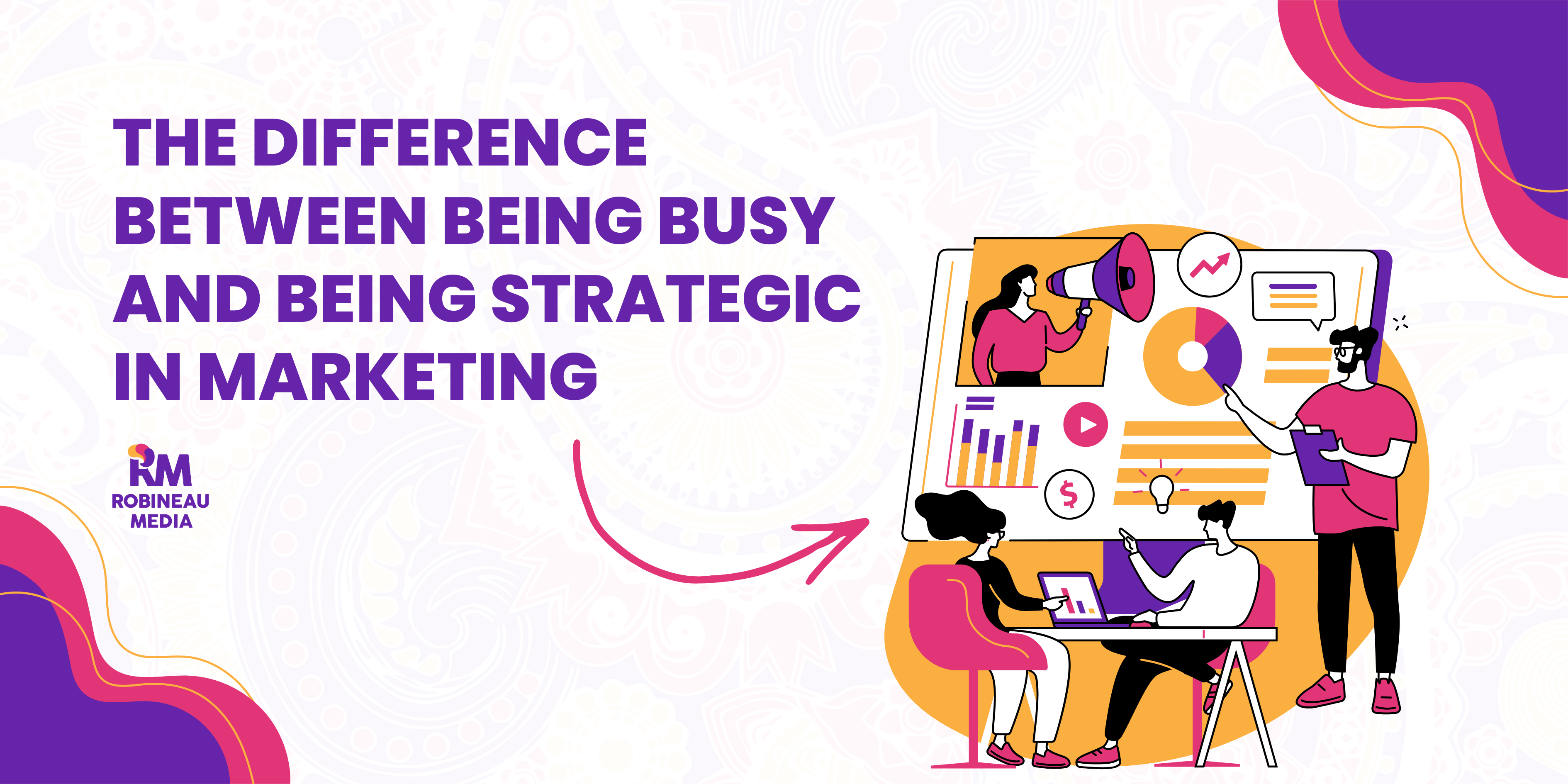 THE DIFFERENCE BETWEEN BEING BUSY AND BEING STRATEGIC IN MARKETING

RM
ROBINEAU
MEDIA

$